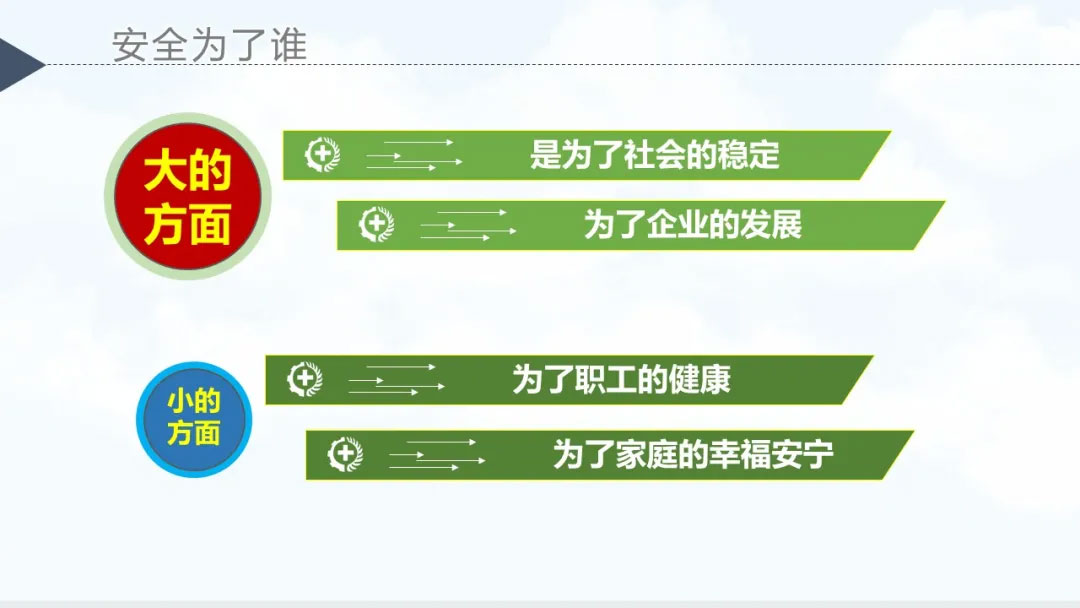 安全为了谁

大的方面

是为了社会的稳定

为了企业的发展

小的方面

为了职工的健康

为了家庭的幸福安宁